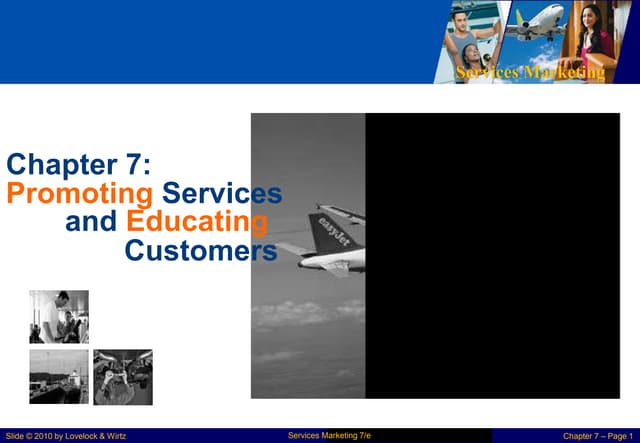 Services Marketing

Chapter 7:
Promoting Services and Educating Customers

easyJet

Slide © 2010 by Lovelock & Wirtz

Services Marketing 7/e

Chapter 7 – Page 1